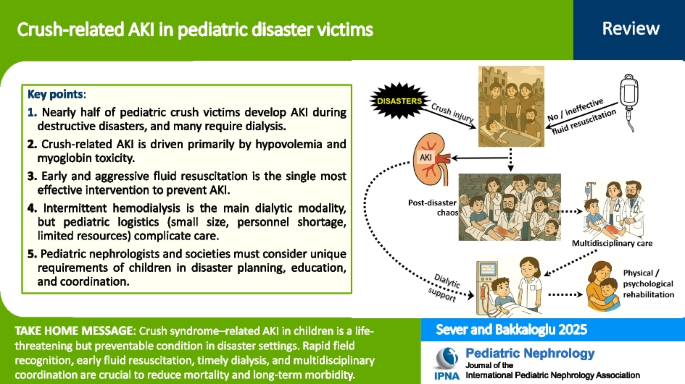 Crush-related AKI in pediatric disaster victims

Review

Key points:

1. Nearly half of pediatric crush victims develop AKI during destructive disasters, and many require dialysis.

2. Crush-related AKI is driven primarily by hypovolemia and myoglobin toxicity.

3. Early and aggressive fluid resuscitation is the single most effective intervention to prevent AKI.

4. Intermittent hemodialysis is the main dialytic modality, but pediatric logistics (small size, personnel shortage, limited resources) complicate care.

5. Pediatric nephrologists and societies must consider unique requirements of children in disaster planning, education, and coordination.

DISASTERS

Crush injury

No / ineffective fluid resuscitation

AKI

Post-disaster chaos

Multidisciplinary care

Dialytic support

Physical / psychological rehabilitation

TAKE HOME MESSAGE: Crush syndrome–related AKI in children is a life-threatening but preventable condition in disaster settings. Rapid field recognition, early fluid resuscitation, timely dialysis, and multidisciplinary coordination are crucial to reduce mortality and long-term morbidity.

Sever and Bakkaloglu 2025

IPNA

Pediatric Nephrology
Journal of the
International Pediatric Nephrology Association